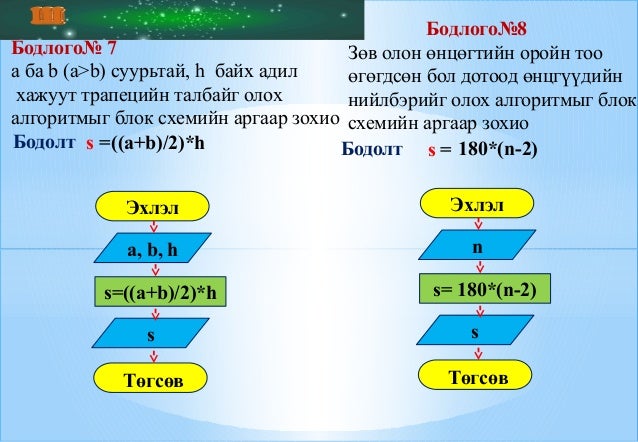 Бодлого№ 7
a ба b (a>b) суурьтай, h байх адил хажуут трапецийн талбайг олох алгоритмыг блок схемийн аргаар зохио
Бодолт s =((a+b)/2)*h

Эхлэл
a, b, h
s=((a+b)/2)*h
s
Төгсөв

Бодлого№8
Зөв олон өнцөгтийн оройн тоо өгөгдсөн бол дотоод өнцгүүдийн нийлбэрийг олох алгоритмыг блок схемийн аргаар зохио
Бодолт s = 180*(n-2)

Эхлэл
n
s= 180*(n-2)
s
Төгсөв